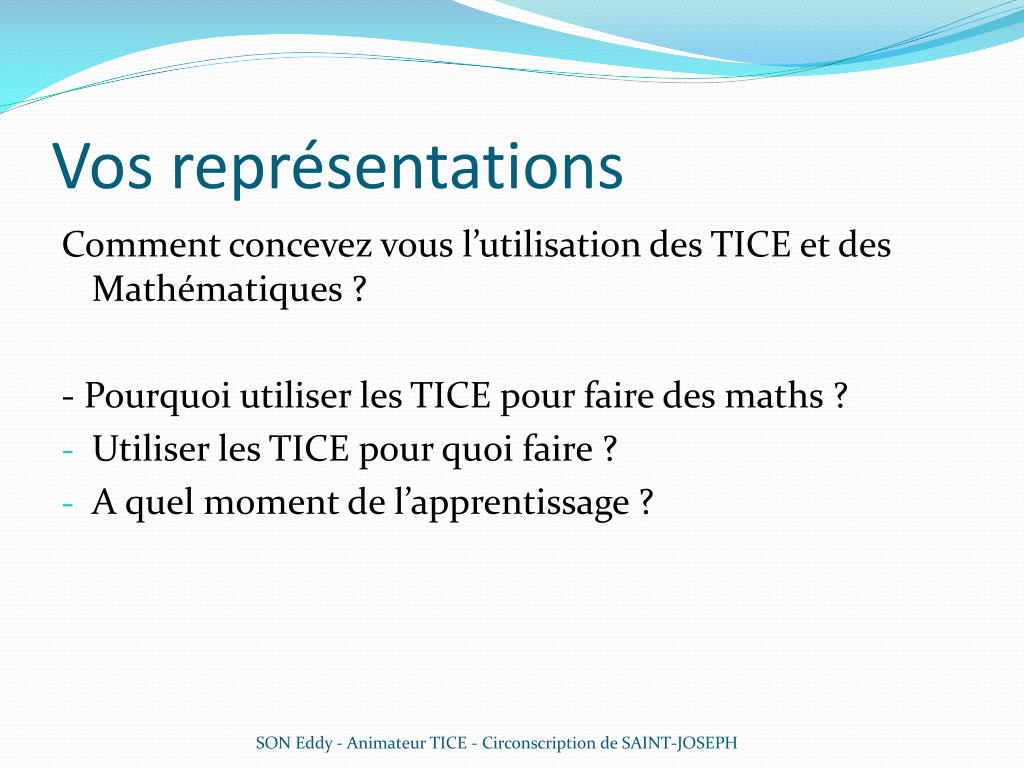 Vos représentations

Comment concevez vous l’utilisation des TICE et des Mathématiques ?

- Pourquoi utiliser les TICE pour faire des maths ?
- Utiliser les TICE pour quoi faire ?
- A quel moment de l’apprentissage ?

SON Eddy - Animateur TICE - Circonscription de SAINT-JOSEPH